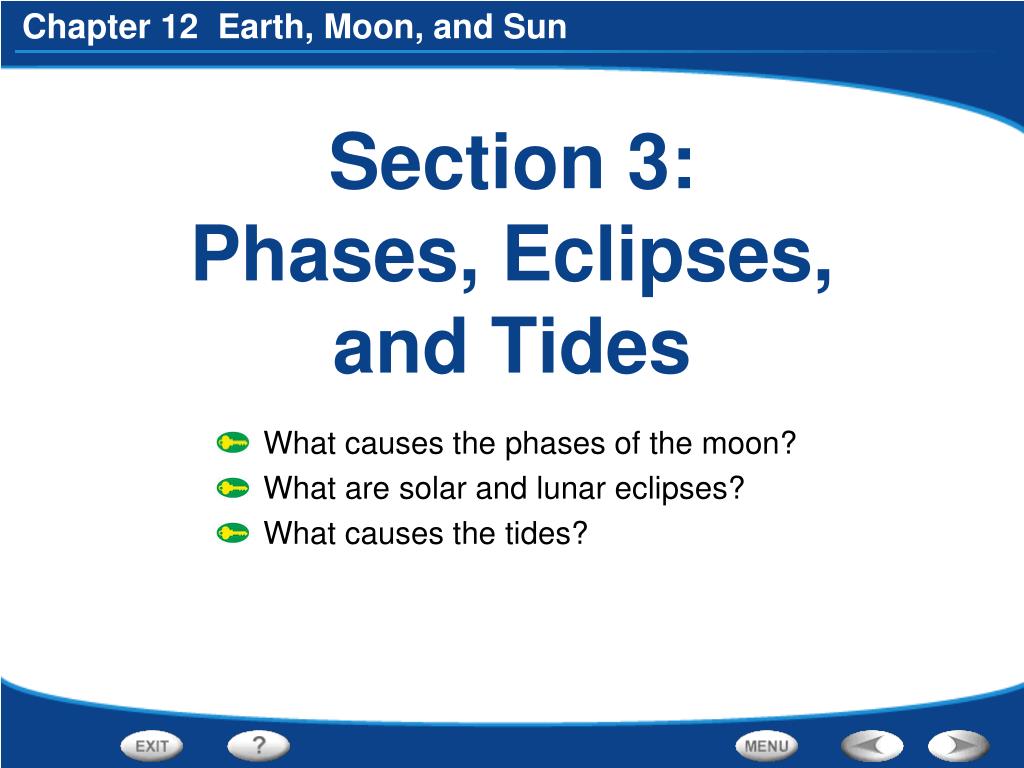 Chapter 12 Earth, Moon, and Sun

Section 3: Phases, Eclipses, and Tides

What causes the phases of the moon?
What are solar and lunar eclipses?
What causes the tides?

EXIT ? MENU